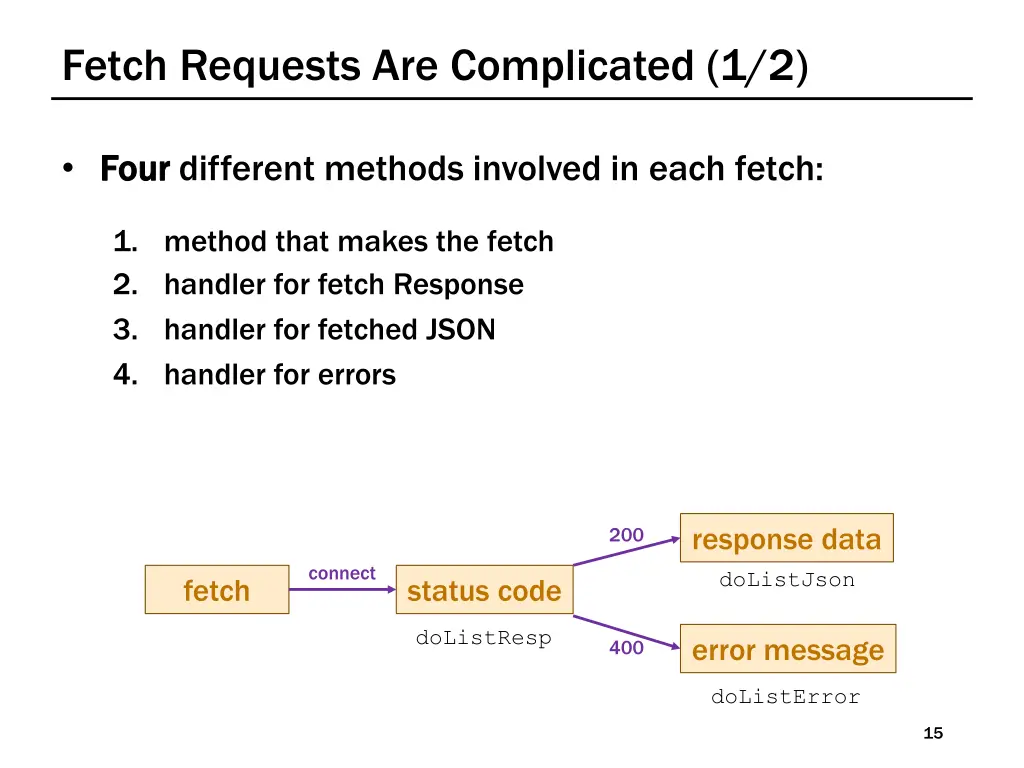 Fetch Requests Are Complicated (1/2)

• Four different methods involved in each fetch:

1. method that makes the fetch
2. handler for fetch Response
3. handler for fetched JSON
4. handler for errors

fetch

connect

status code

doListResp

200

response data

doListJson

400

error message

doListError

15